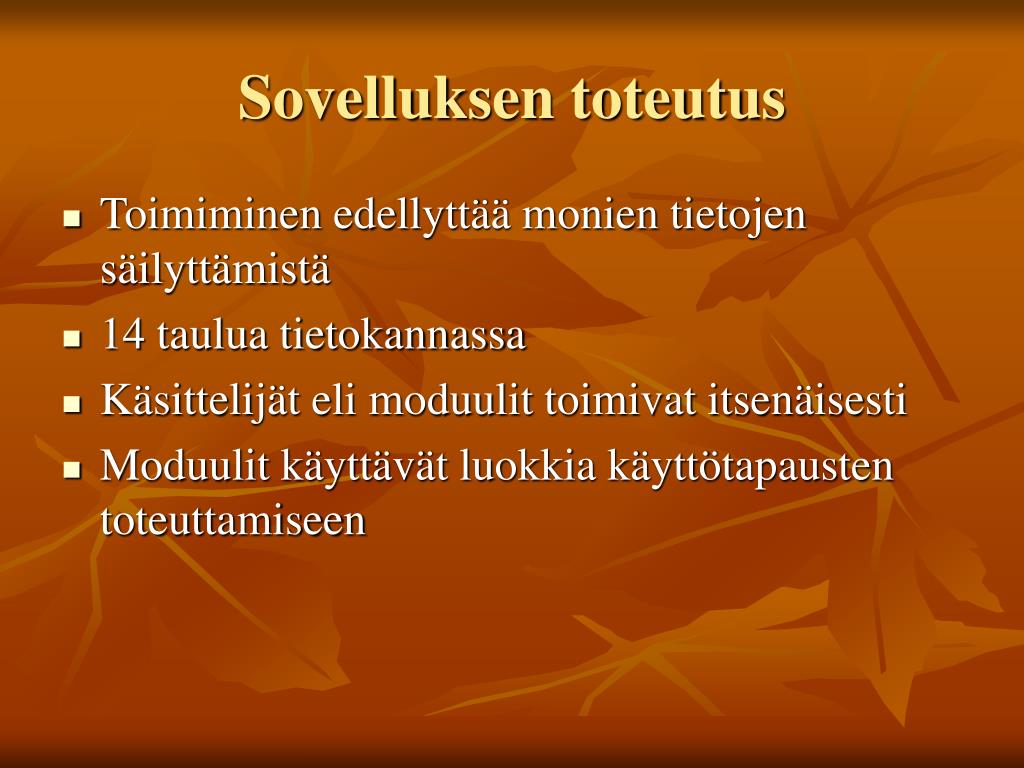 Sovelluksen toteutus

- Toimiminen edellyttää monien tietojen säilyttämistä
- 14 taulua tietokannassa
- Käsittelijät eli moduulit toimivat itsenäisesti
- Moduulit käyttävät luokkia käyttötapausten toteuttamiseen